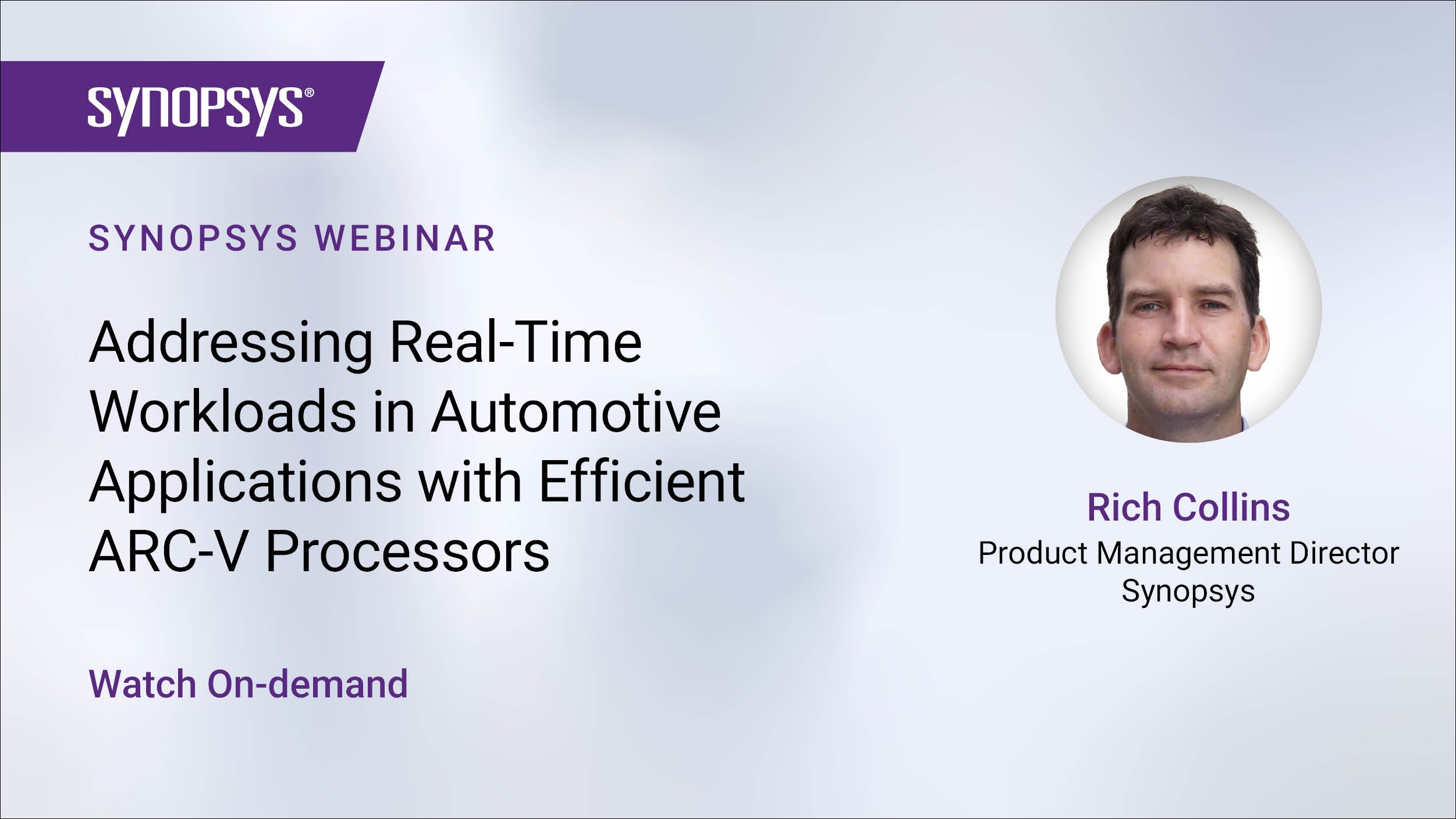 SYNOPSYS®

SYNOPSYS WEBINAR

Addressing Real-Time Workloads in Automotive Applications with Efficient ARC-V Processors

Watch On-demand

Rich Collins
Product Management Director
Synopsys